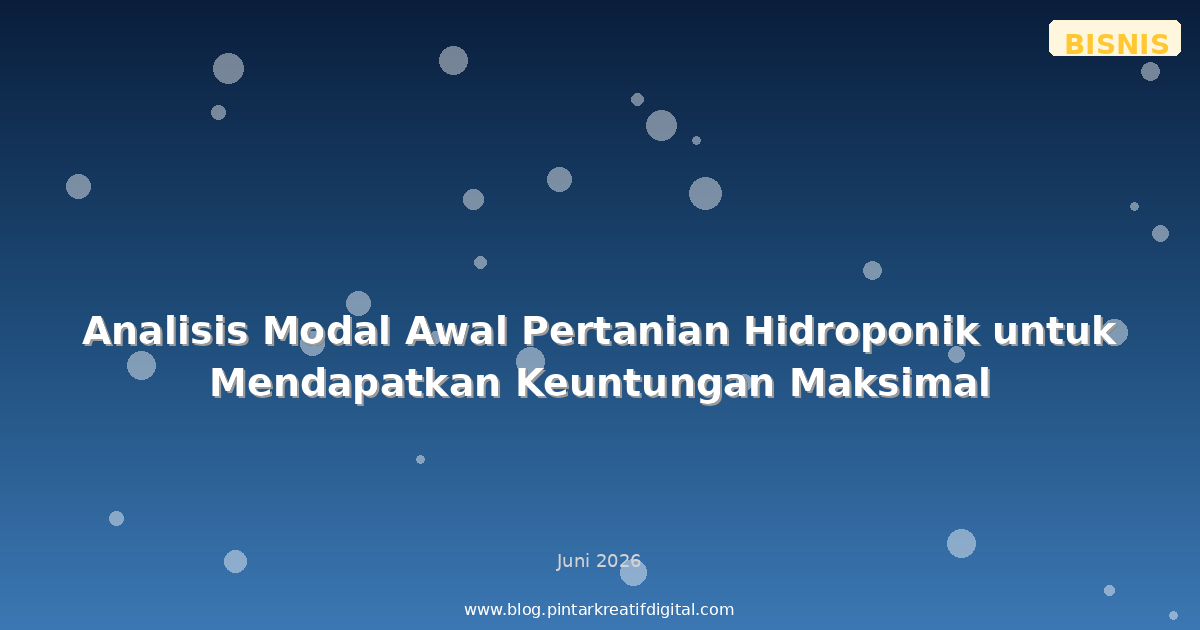 BISNIS

Analisis Modal Awal Pertanian Hidroponik untuk Mendapatkan Keuntungan Maksimal

Juni 2026

www.blog.pintarkreatifdigital.com